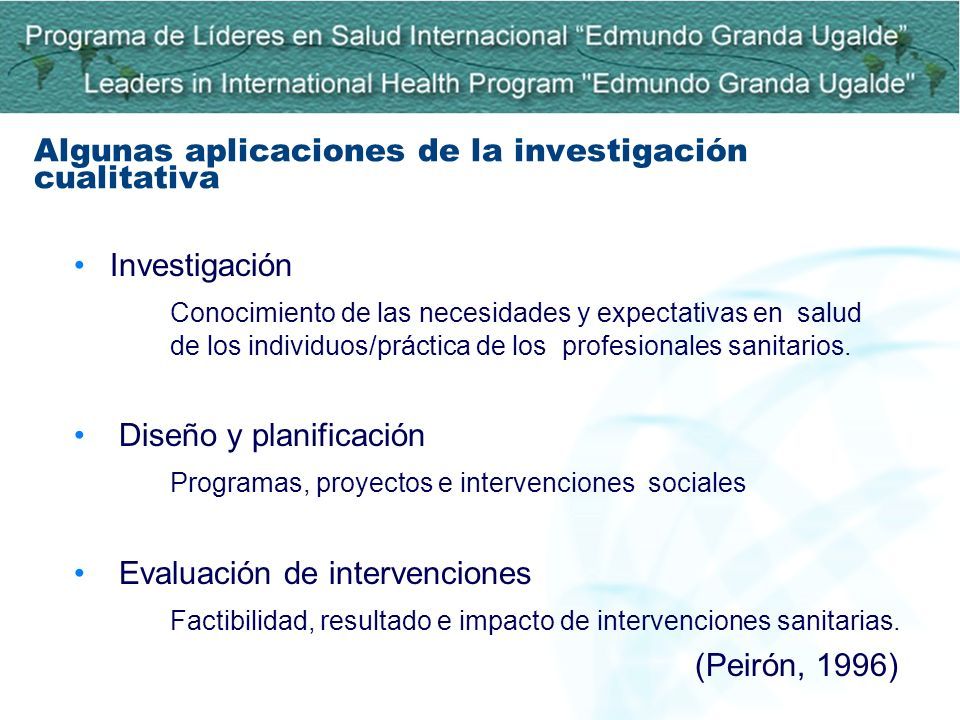 Programa de Líderes en Salud Internacional “Edmundo Granda Ugalde”
Leaders in International Health Program "Edmundo Granda Ugalde"

Algunas aplicaciones de la investigación cualitativa

• Investigación

Conocimiento de las necesidades y expectativas en salud de los individuos/práctica de los profesionales sanitarios.

• Diseño y planificación

Programas, proyectos e intervenciones sociales

• Evaluación de intervenciones

Factibilidad, resultado e impacto de intervenciones sanitarias.

(Peirón, 1996)